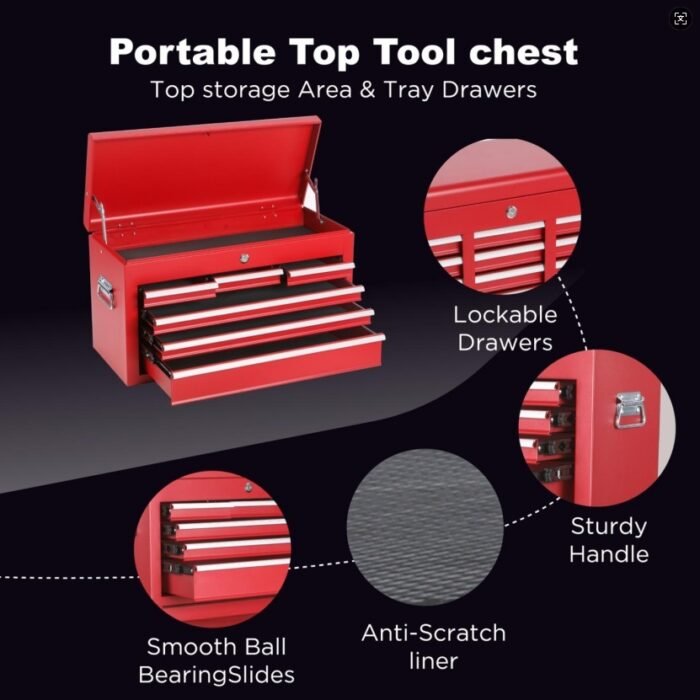 Portable Top Tool chest
Top storage Area & Tray Drawers

Lockable Drawers

Sturdy Handle

Smooth Ball BearingSlides

Anti-Scratch liner